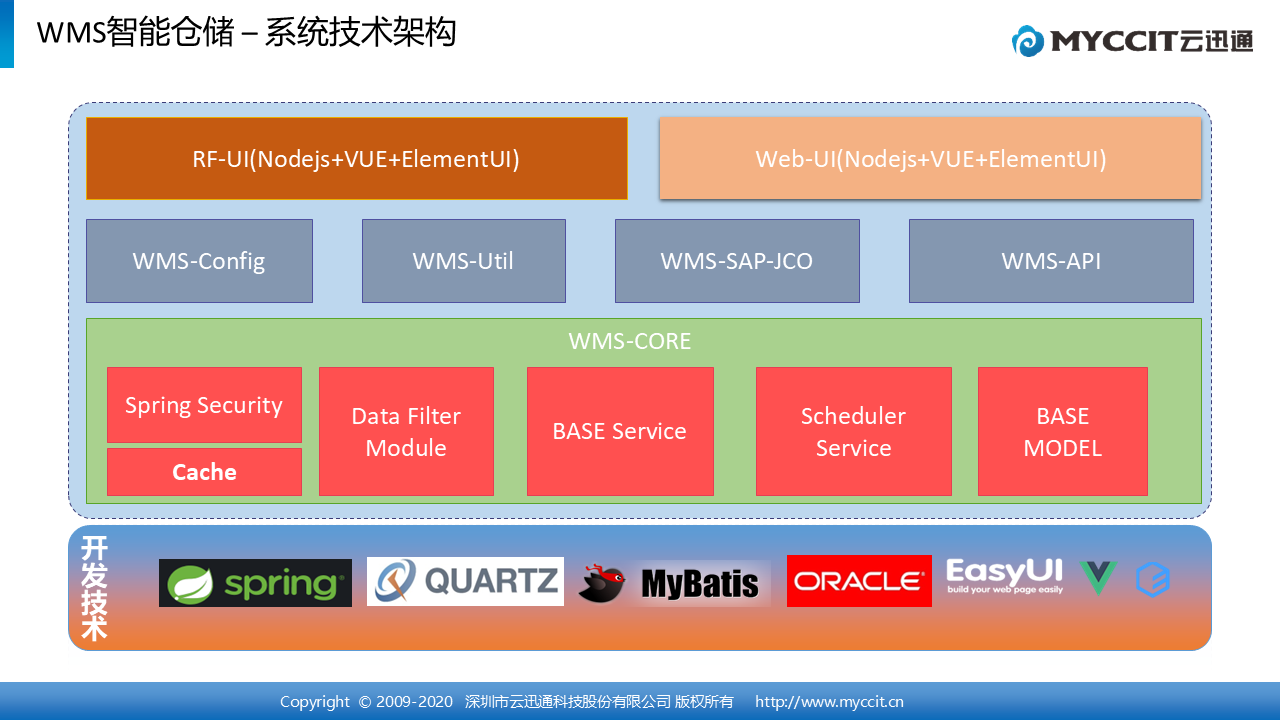 WMS智能仓储 – 系统技术架构

MYCCIT云迅通

RF-UI(Nodejs+VUE+ElementUI)

Web-UI(Nodejs+VUE+ElementUI)

WMS-Config

WMS-Util

WMS-SAP-JCO

WMS-API

WMS-CORE

Spring Security

Cache

Data Filter Module

BASE Service

Scheduler Service

BASE MODEL

开发技术

spring

QUARTZ

MyBatis

ORACLE

EasyUI
build your web page easily

Copyright © 2009-2020 深圳市云迅通科技股份有限公司 版权所有 http://www.myccit.cn